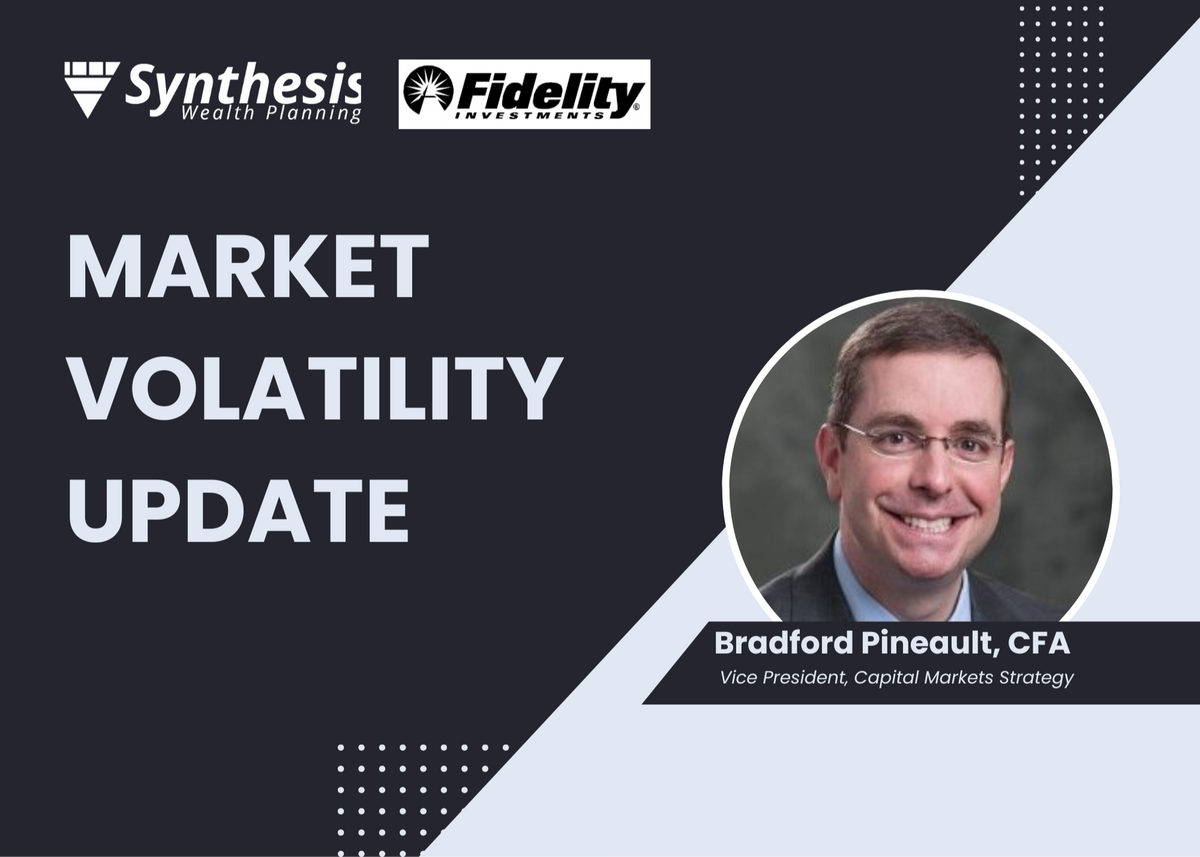 Synthesis
Wealth Planning

Fidelity
INVESTMENTS

MARKET VOLATILITY UPDATE

Bradford Pineault, CFA
Vice President, Capital Markets Strategy